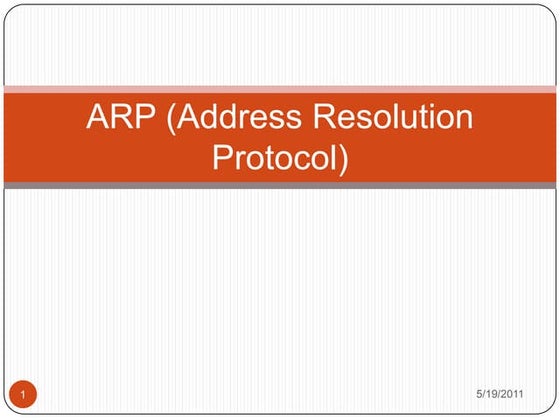 ARP (Address Resolution Protocol)

1

5/19/2011